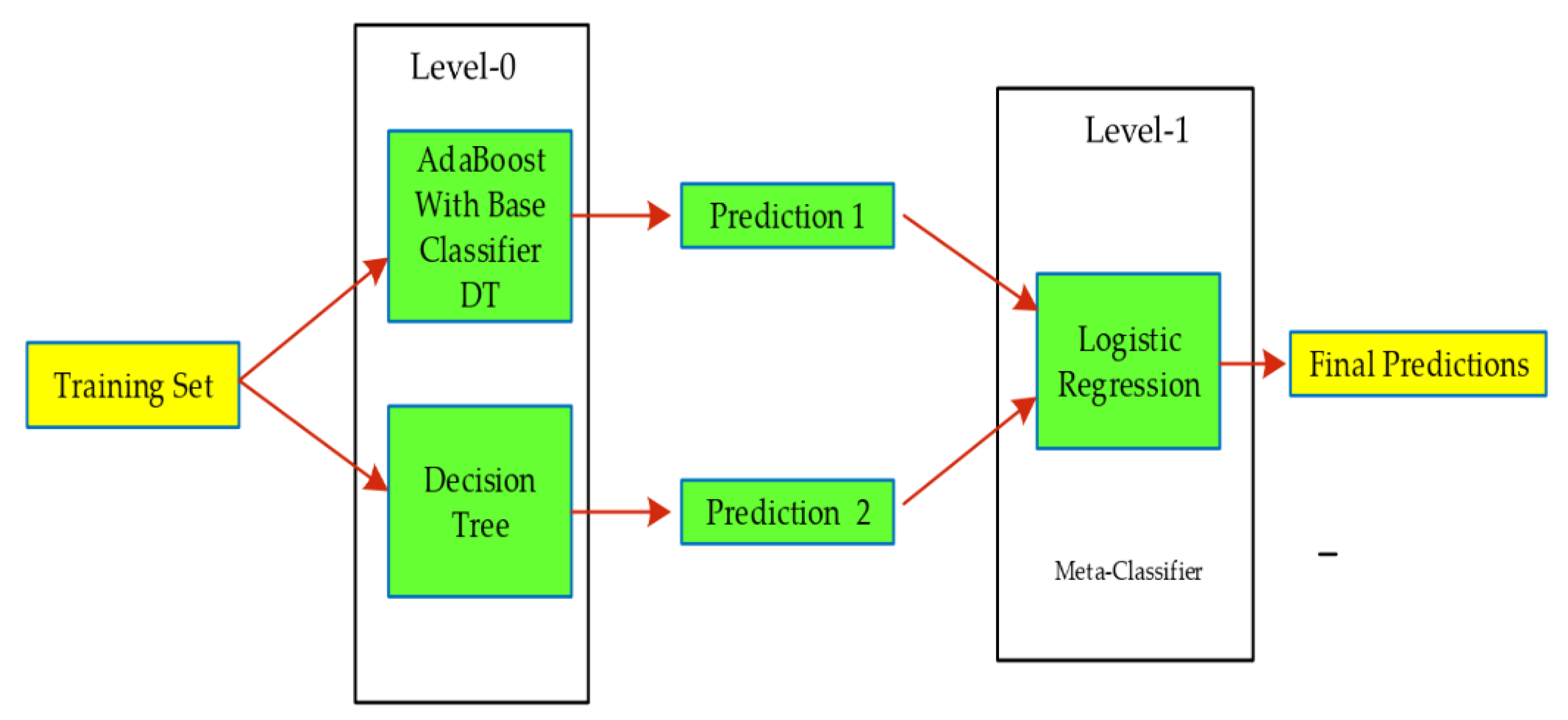 Training Set

Level-0

AdaBoost With Base Classifier DT

Decision Tree

Prediction 1

Prediction 2

Level-1

Logistic Regression

Meta-Classifier

Final Predictions

–